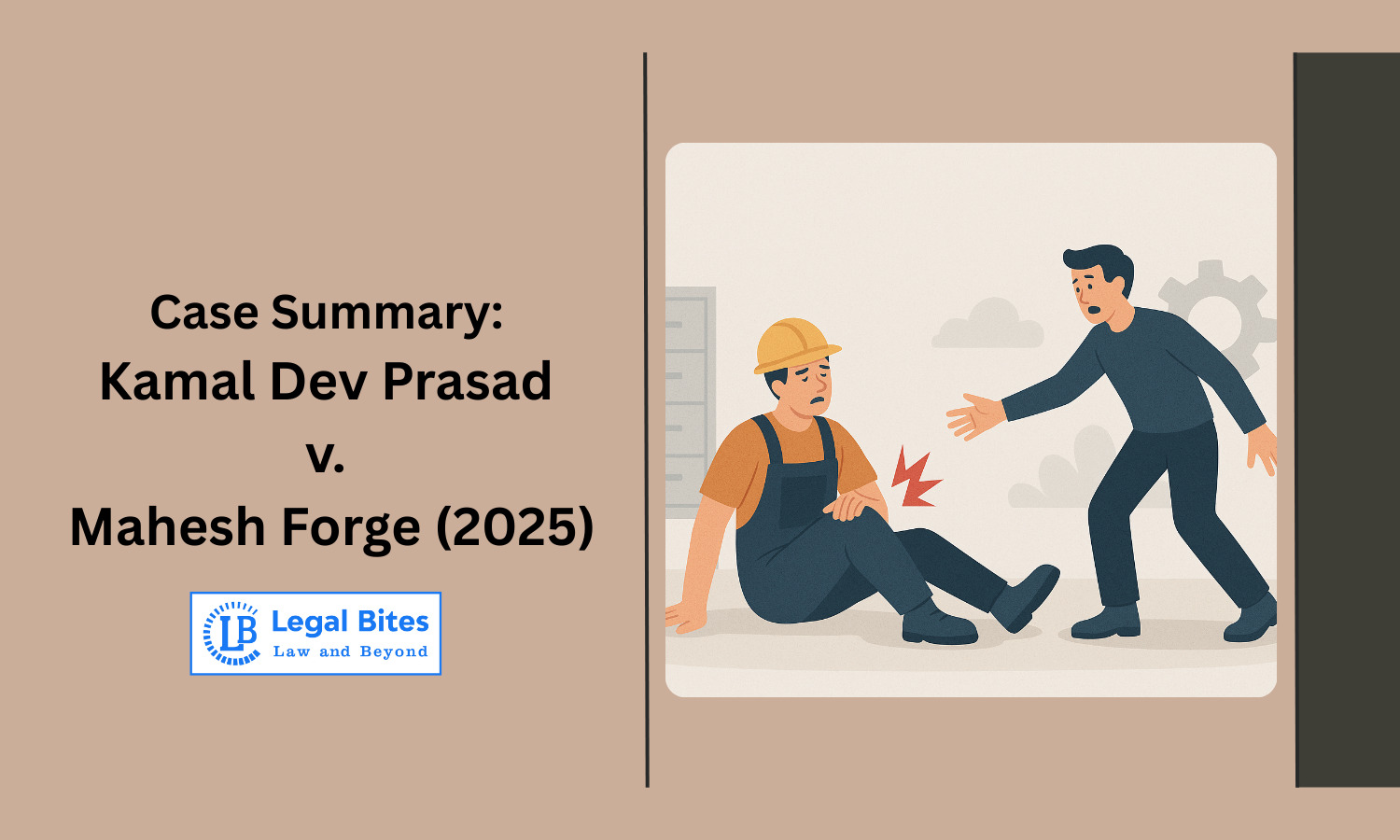 Case Summary:
Kamal Dev Prasad
v.
Mahesh Forge (2025)

LB Legal Bites
Law and Beyond